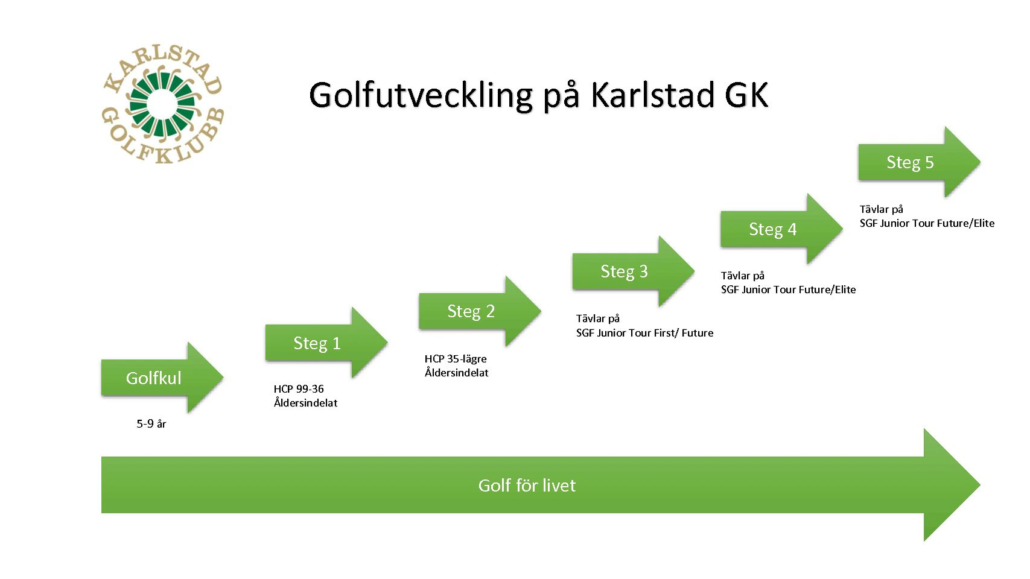 KARLSTAD GOLFKLUBB

Golfutveckling på Karlstad GK

Golfkul

5-9 år

Steg 1

HCP 99-36
Åldersindelat

Steg 2

HCP 35-lägre
Åldersindelat

Steg 3

Tävlar på
SGF Junior Tour First/ Future

Steg 4

Tävlar på
SGF Junior Tour Future/Elite

Steg 5

Tävlar på
SGF Junior Tour Future/Elite

Golf för livet